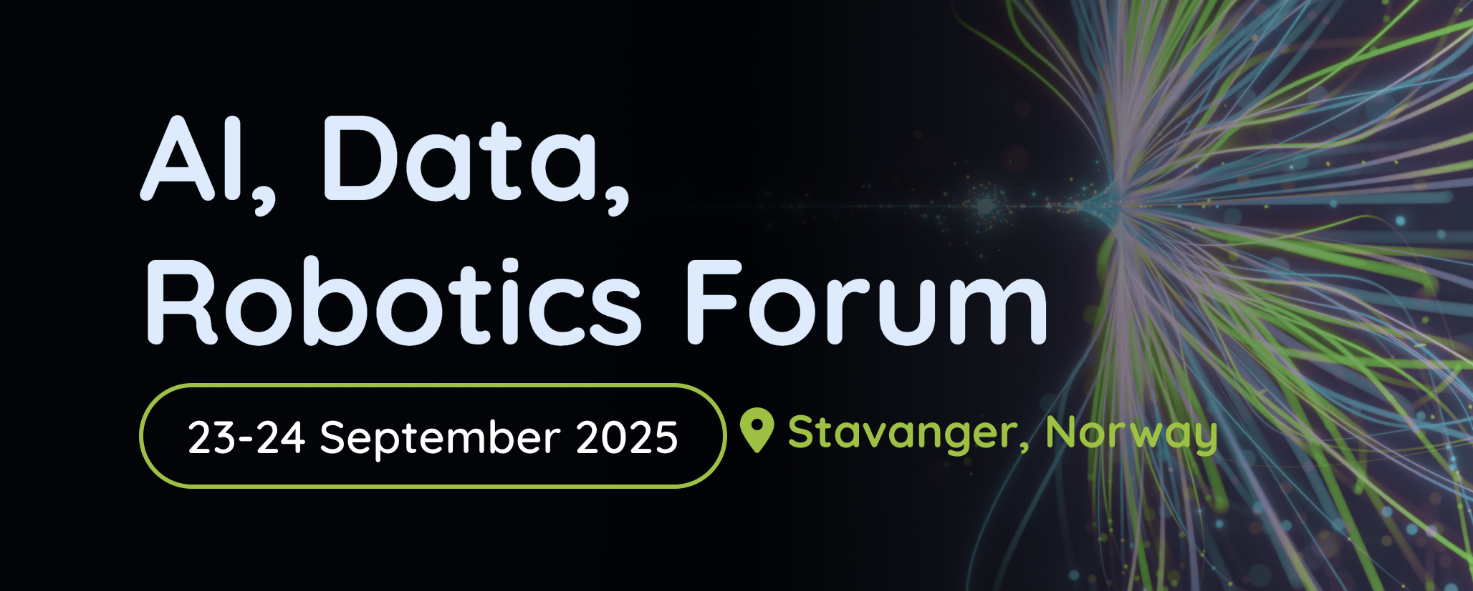 AI, Data,
Robotics Forum

23-24 September 2025

Stavanger, Norway